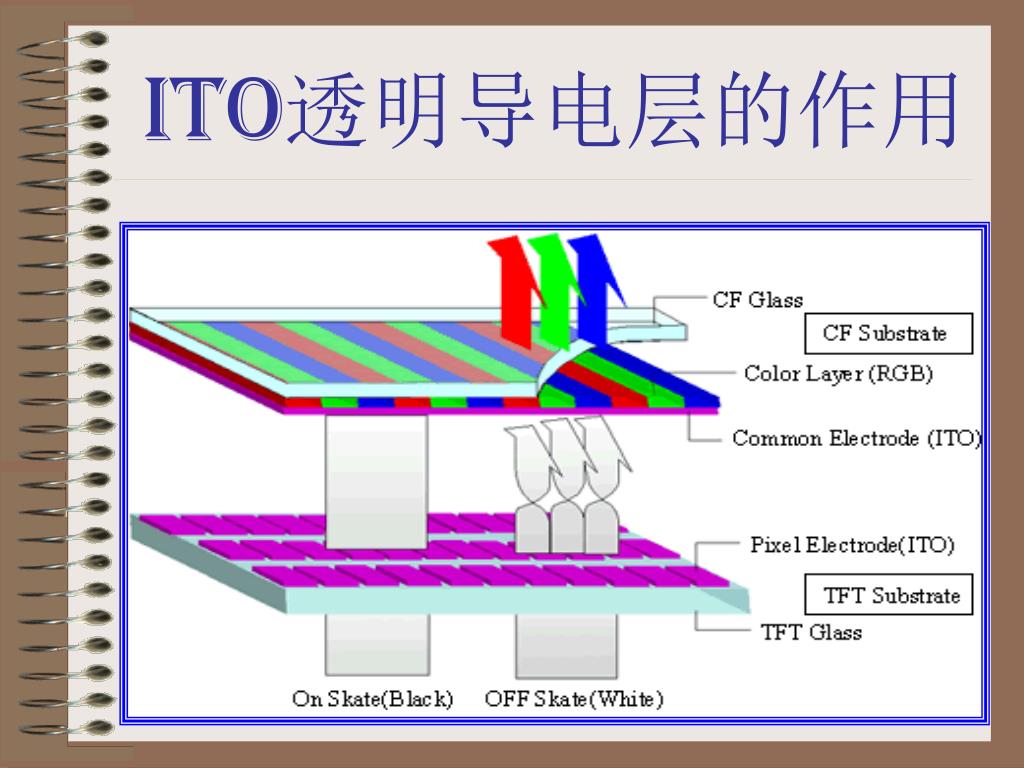 ITO透明导电层的作用

CF Glass

CF Substrate

Color Layer (RGB)

Common Electrode (ITO)

Pixel Electrode(ITO)

TFT Substrate

TFT Glass

On Skate(Black)

OFF Skate(White)